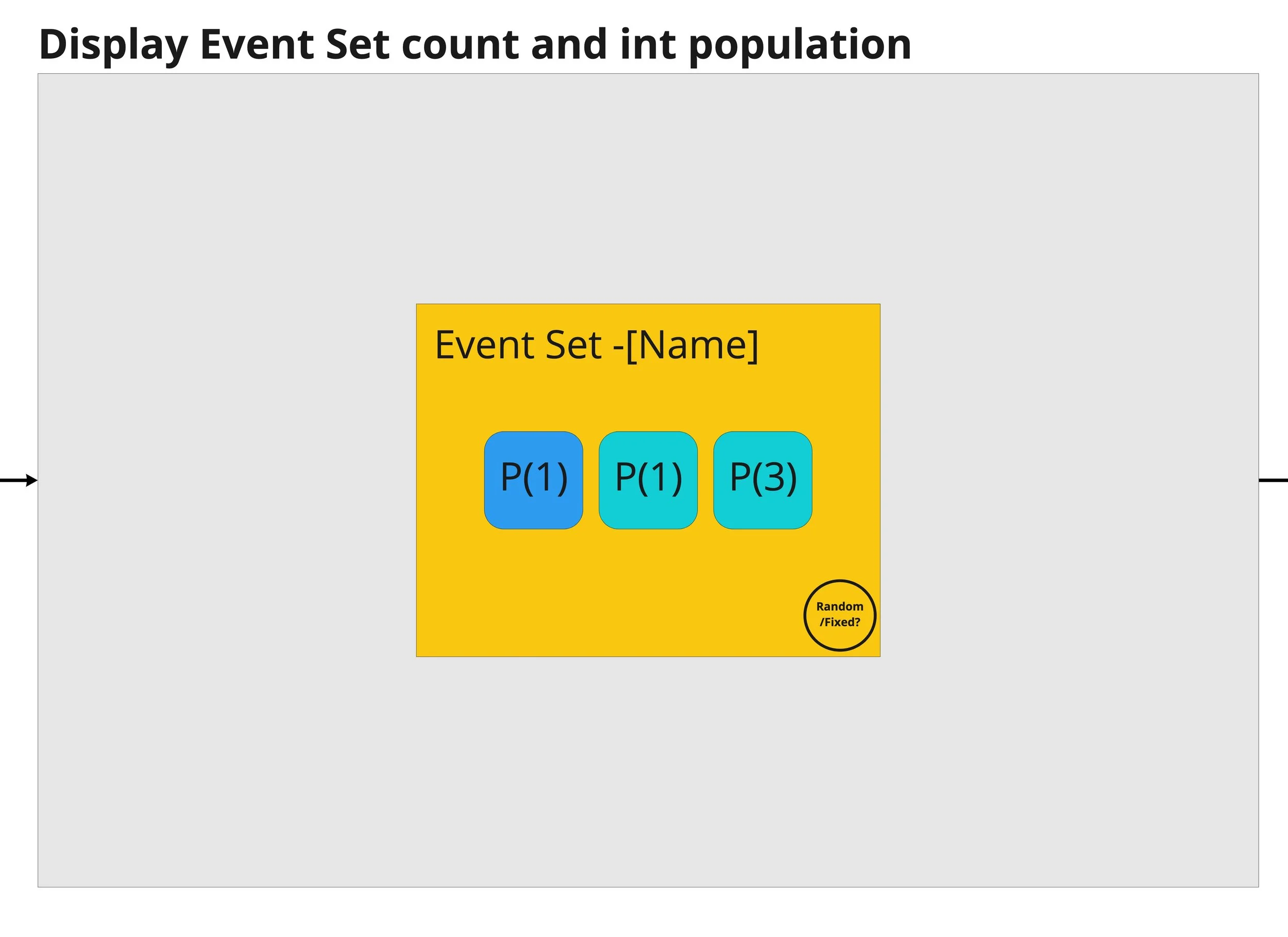 Display Event Set count and int population

Event Set -[Name]

P(1) P(1) P(3)

Random /Fixed?